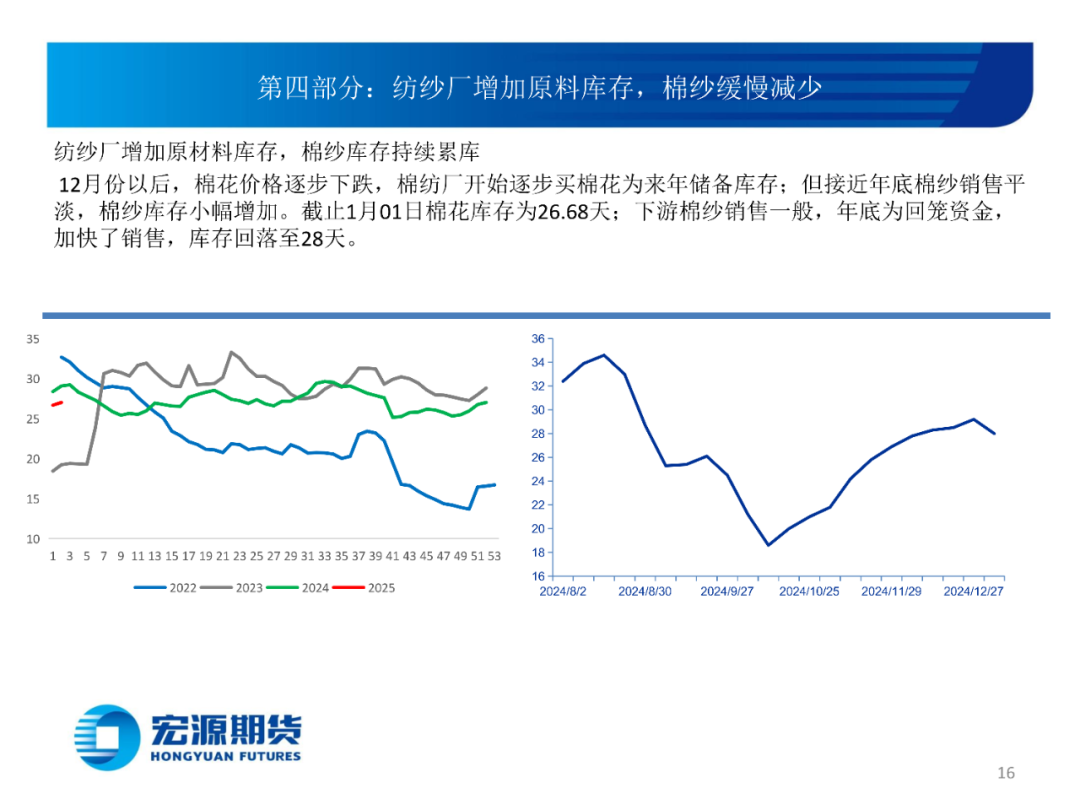 第四部分：纺纱厂增加原料库存，棉纱缓慢减少

纺纱厂增加原材料库存，棉纱库存持续累库

12月份以后，棉花价格逐步下跌，棉纺厂开始逐步买棉花为来年储备库存；但接近年底棉纱销售平淡，棉纱库存小幅增加。截止1月01日棉花库存为26.68天；下游棉纱销售一般，年底为回笼资金，加快了销售，库存回落至28天。

35
30
25
20
15
10
1 3 5 7 9 11 13 15 17 19 21 23 25 27 29 31 33 35 37 39 41 43 45 47 49 51 53
2022 2023 2024 2025

36
34
32
30
28
26
24
22
20
18
16
2024/8/2 2024/8/30 2024/9/27 2024/10/25 2024/11/29 2024/12/27

宏源期货
HONGYUAN FUTURES

16